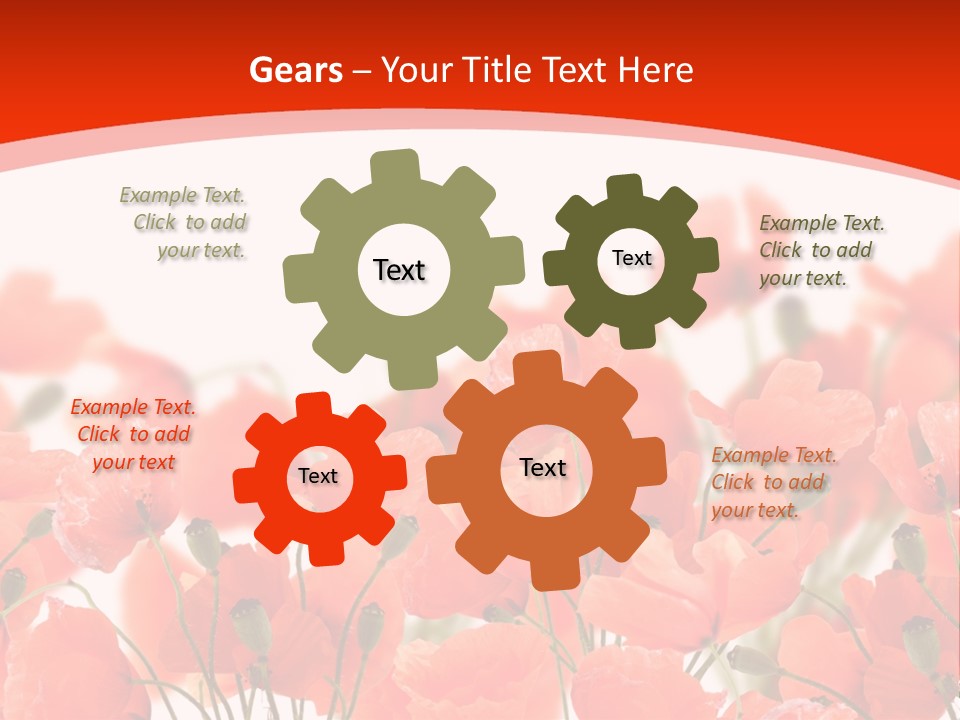 Gears – Your Title Text Here

Example Text. Click to add your text.

Text

Text

Example Text. Click to add your text.

Example Text. Click to add your text

Text

Text

Example Text. Click to add your text.